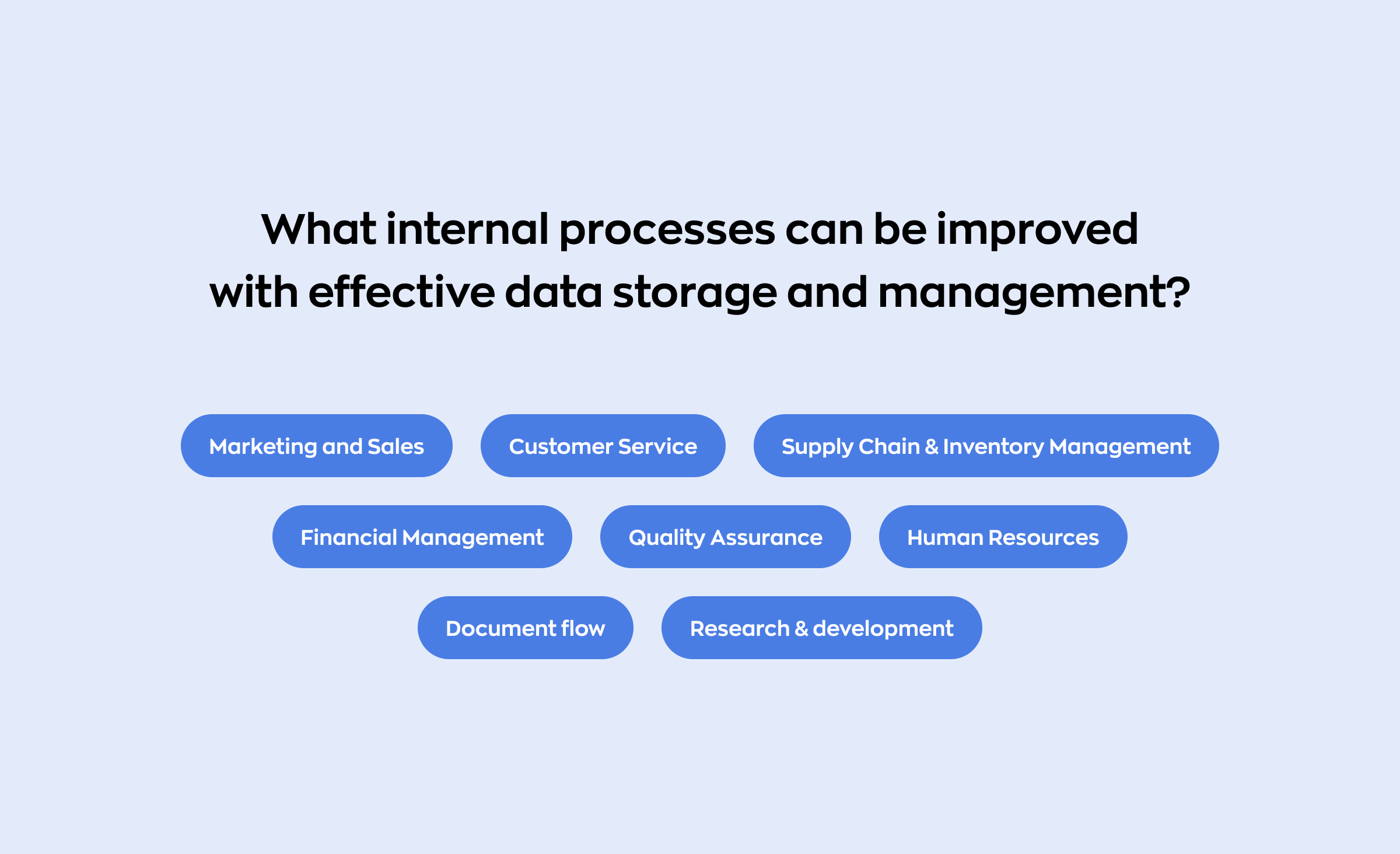 What internal processes can be improved with effective data storage and management?

Marketing and Sales

Customer Service

Supply Chain & Inventory Management

Financial Management

Quality Assurance

Human Resources

Document flow

Research & development